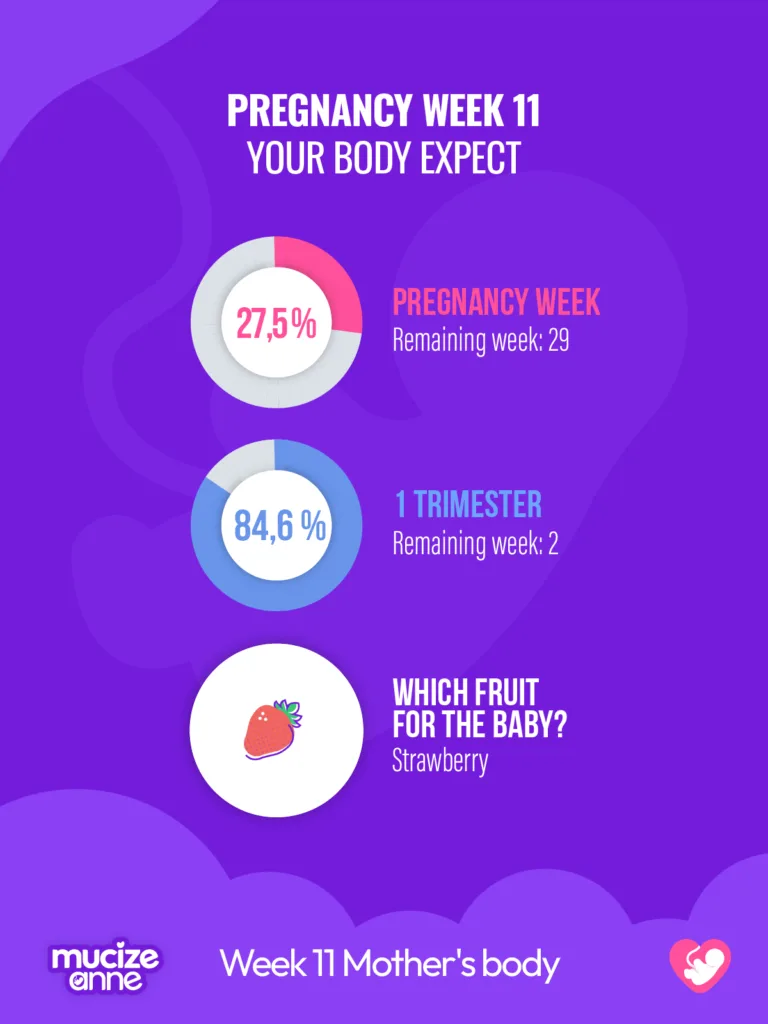 PREGNANCY WEEK 11
YOUR BODY EXPECT

27,5 %

PREGNANCY WEEK
Remaining week: 29

84,6 %

1 TRIMESTER
Remaining week: 2

WHICH FRUIT FOR THE BABY?
Strawberry

mucize anne

Week 11 Mother's body